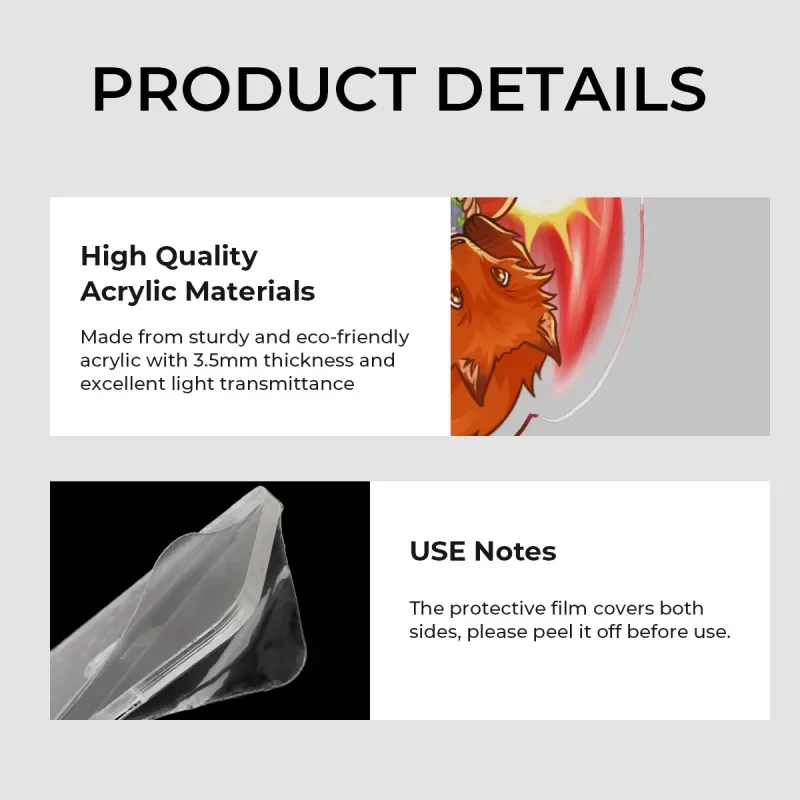 PRODUCT DETAILS

High Quality Acrylic Materials

Made from sturdy and eco-friendly acrylic with 3.5mm thickness and excellent light transmittance

USE Notes

The protective film covers both sides, please peel it off before use.